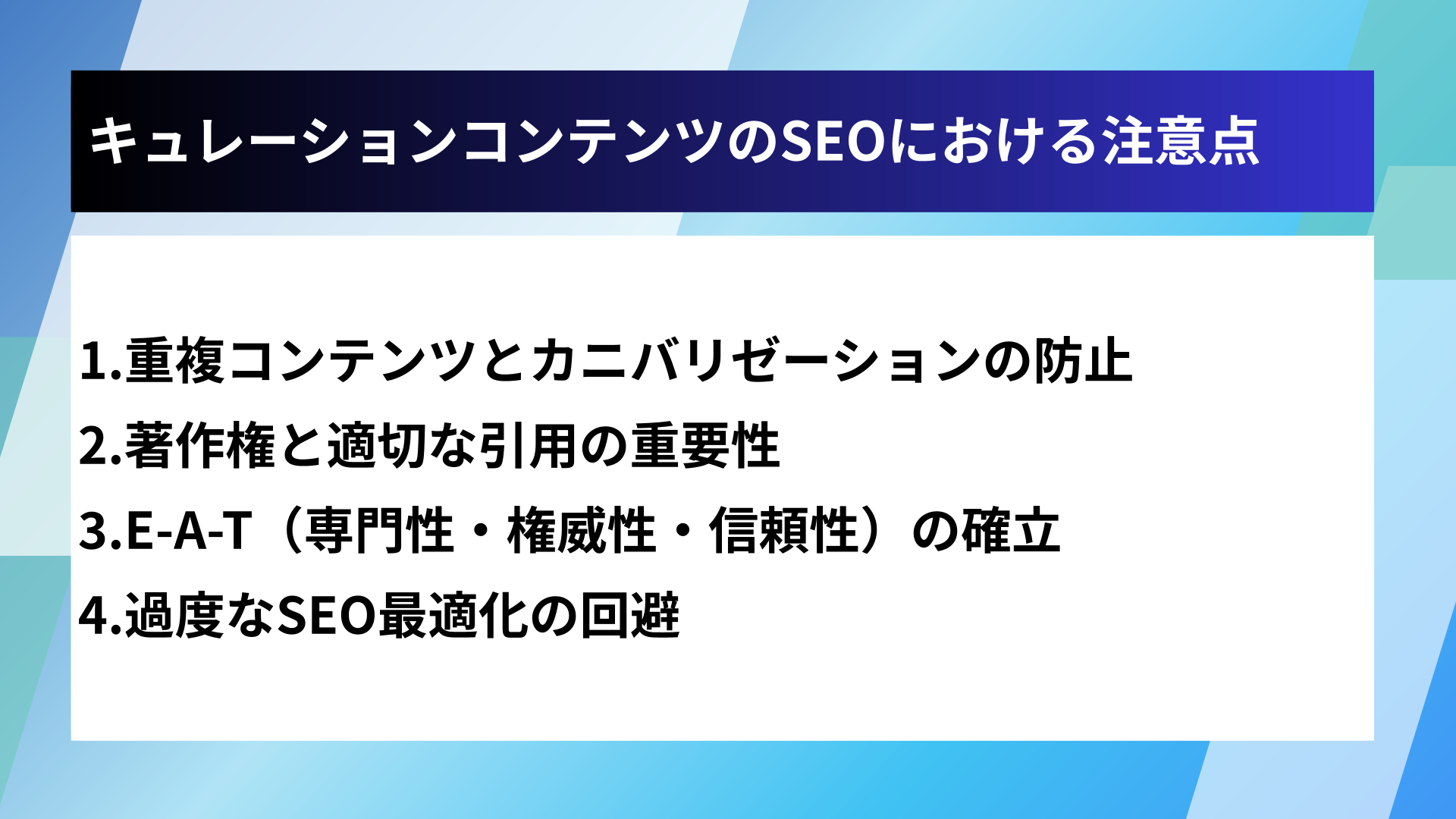 キュレーションコンテンツのSEOにおける注意点

1.重複コンテンツとカニバリゼーションの防止
2.著作権と適切な引用の重要性
3.E-A-T（専門性・権威性・信頼性）の確立
4.過度なSEO最適化の回避